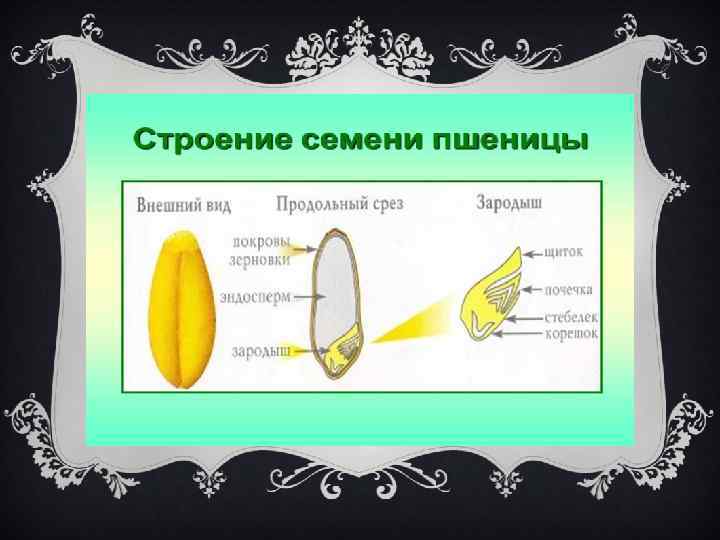 Строение семени пшеницы

Внешний вид

Продольный срез

Зародыш

покровы зерновки

эндосперм

зародыш

щиток

почечка

стебелек

корешок